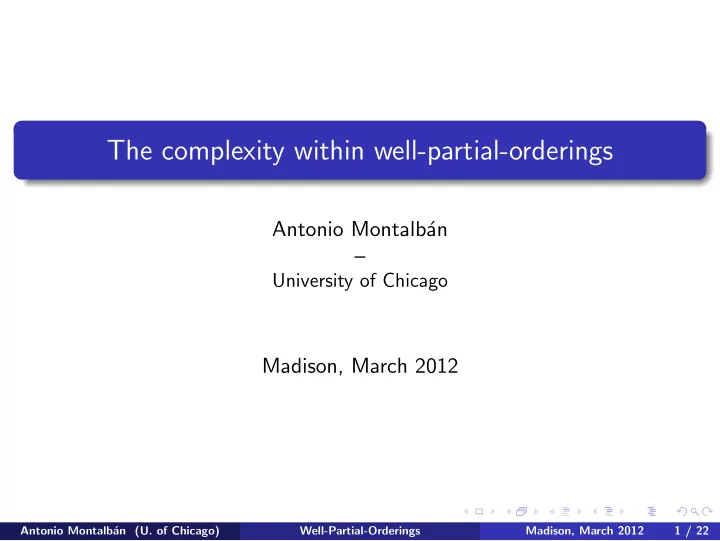 The complexity within well-partial-orderings

Antonio Montalbán
–
University of Chicago

Madison, March 2012

Antonio Montalbán (U. of Chicago) Well-Partial-Orderings Madison, March 2012 1 / 22